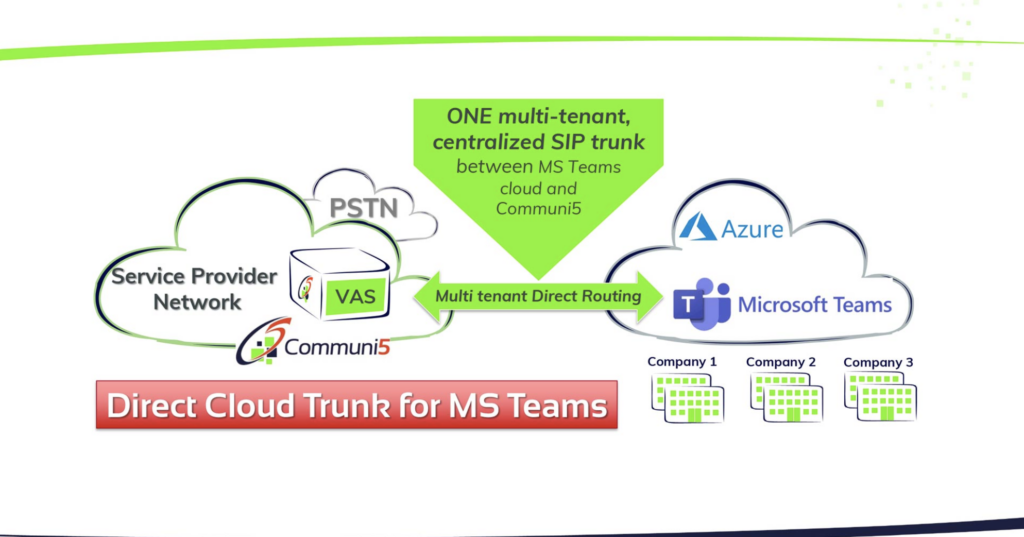 ONE multi-tenant, centralized SIP trunk between MS Teams cloud and Communi5

PSTN

Service Provider Network

VAS

Communi5

Multi tenant Direct Routing

Azure

Microsoft Teams

Company 1

Company 2

Company 3

Direct Cloud Trunk for MS Teams